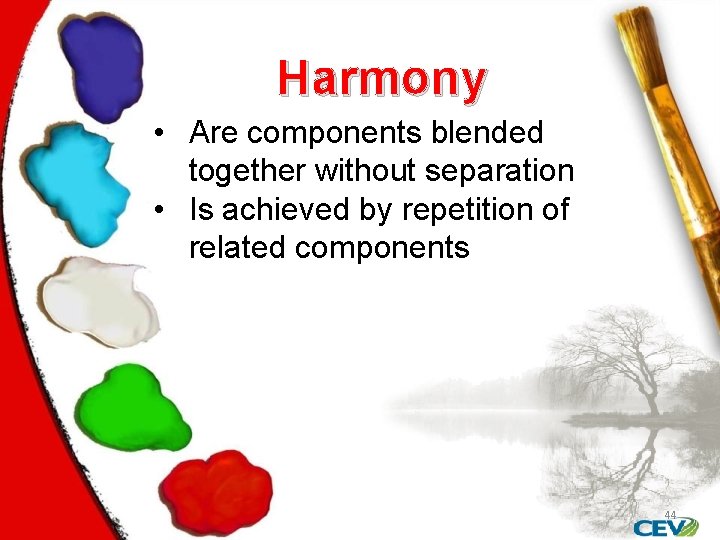 Harmony

• Are components blended together without separation
• Is achieved by repetition of related components

44

CEV